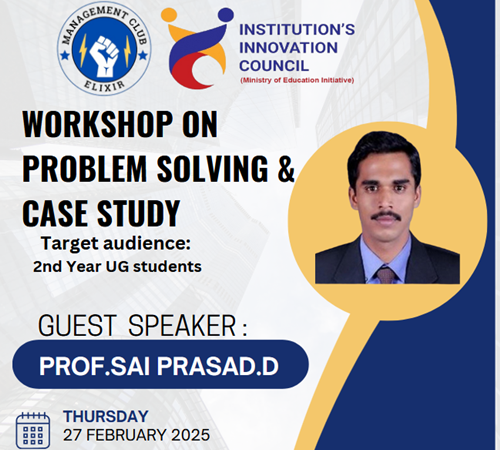 MANAGEMENT CLUB
ELIXIR

INSTITUTION'S INNOVATION COUNCIL
(Ministry of Education Initiative)

WORKSHOP ON PROBLEM SOLVING & CASE STUDY

Target audience:
2nd Year UG students

GUEST SPEAKER :

PROF.SAI PRASAD.D

THURSDAY
27 FEBRUARY 2025